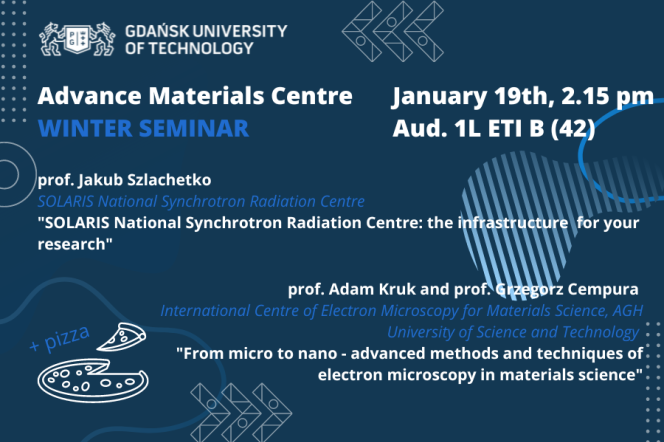 GDAŃSK UNIVERSITY OF TECHNOLOGY

Advance Materials Centre
WINTER SEMINAR

January 19th, 2.15 pm
Aud. 1L ETI B (42)

prof. Jakub Szlachetko
SOLARIS National Synchrotron Radiation Centre
"SOLARIS National Synchrotron Radiation Centre: the infrastructure for your research"

prof. Adam Kruk and prof. Grzegorz Cempura
International Centre of Electron Microscopy for Materials Science, AGH University of Science and Technology
"From micro to nano - advanced methods and techniques of electron microscopy in materials science"

+ pizza